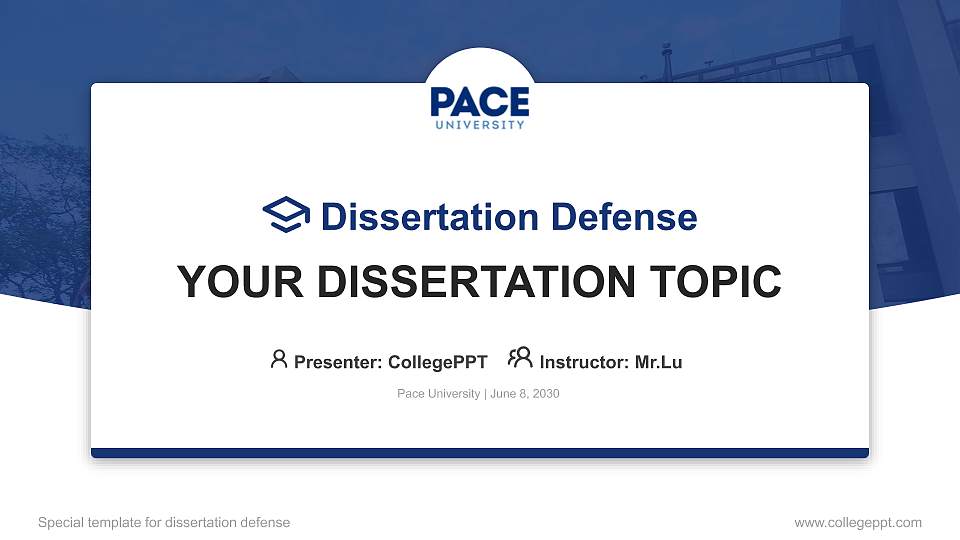 PACE
UNIVERSITY

Dissertation Defense

YOUR DISSERTATION TOPIC

Presenter: CollegePPT Instructor: Mr.Lu

Pace University | June 8, 2030

Special template for dissertation defense

www.collegeppt.com